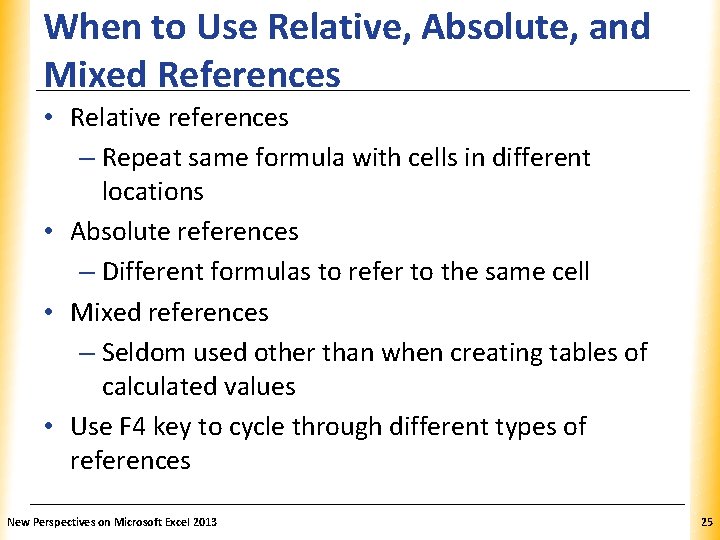 When to Use Relative, Absolute, and Mixed References

• Relative references
– Repeat same formula with cells in different locations
• Absolute references
– Different formulas to refer to the same cell
• Mixed references
– Seldom used other than when creating tables of calculated values
• Use F4 key to cycle through different types of references

New Perspectives on Microsoft Excel 2013

25